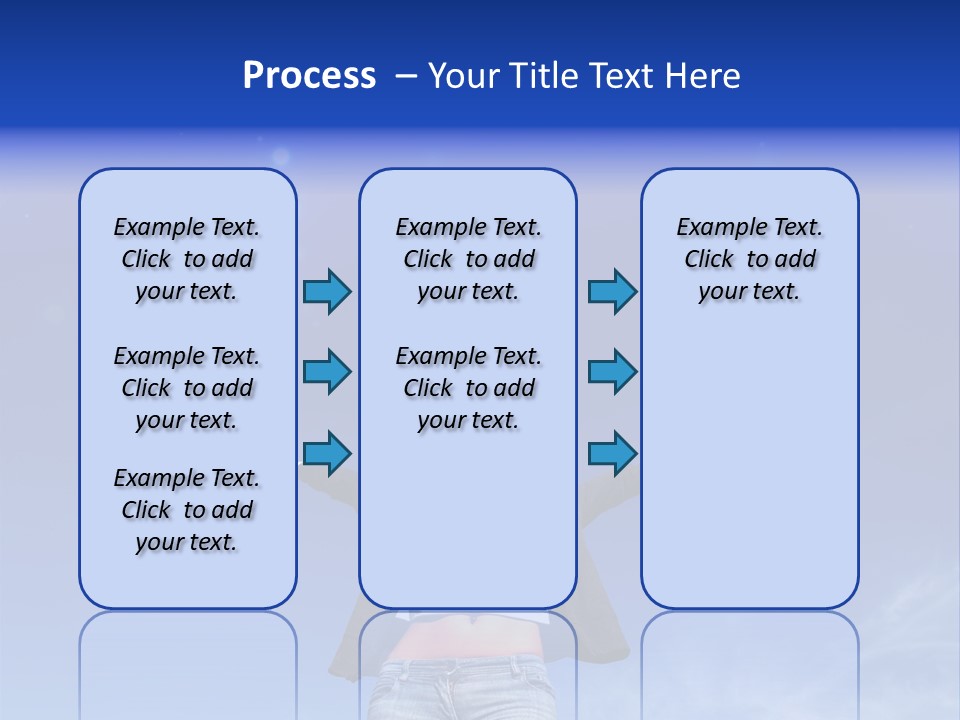 Process – Your Title Text Here

Example Text. Click to add your text.

Example Text. Click to add your text.

Example Text. Click to add your text.

Example Text. Click to add your text.

Example Text. Click to add your text.

Example Text. Click to add your text.